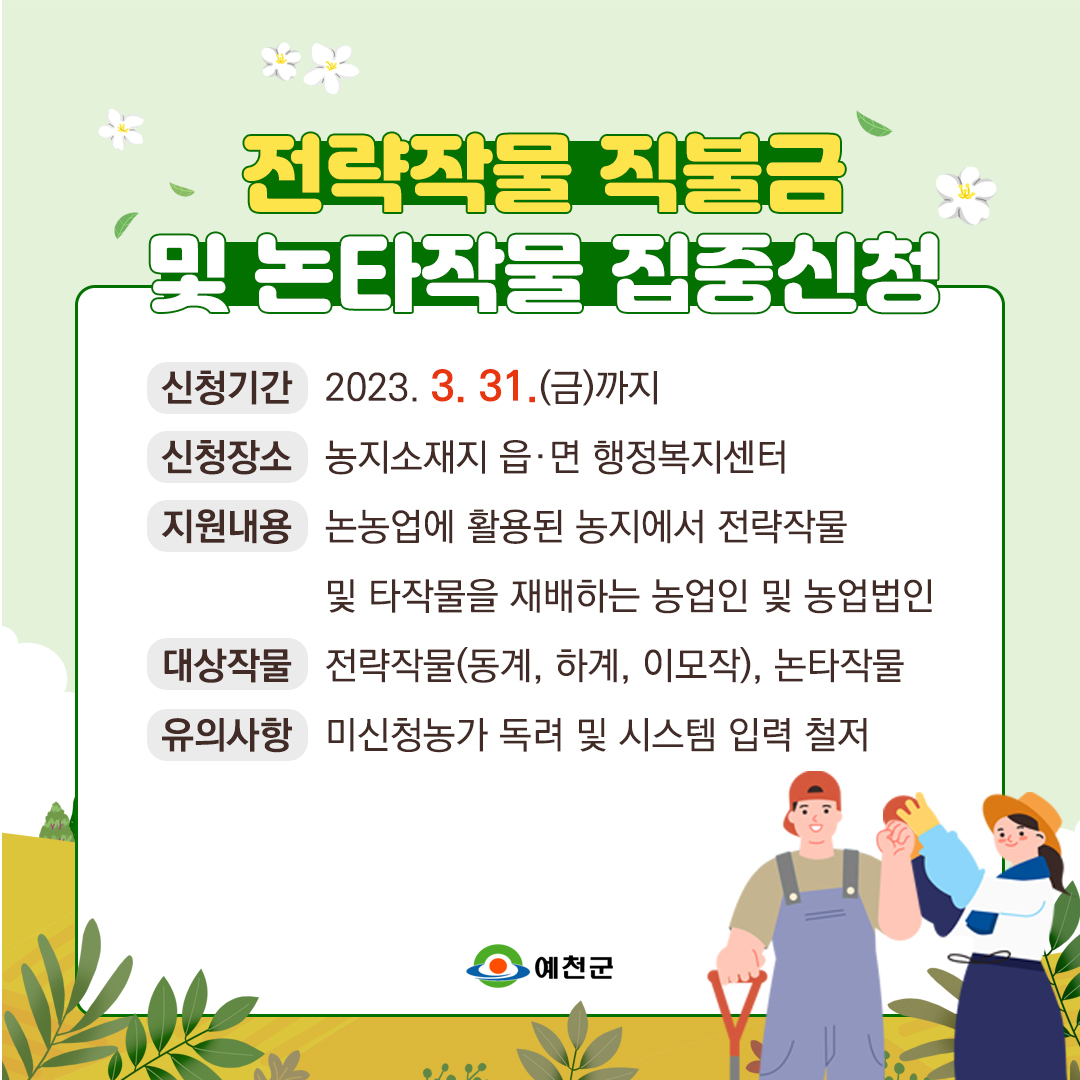 전략작물 직불금
및 논타작물 집중신청

신청기간 2023. 3. 31.(금)까지

신청장소 농지소재지 읍·면 행정복지센터

지원내용 논농업에 활용된 농지에서 전략작물 및 타작물을 재배하는 농업인 및 농업법인

대상작물 전략작물(동계, 하계, 이모작), 논타작물

유의사항 미신청농가 독려 및 시스템 입력 철저

예천군